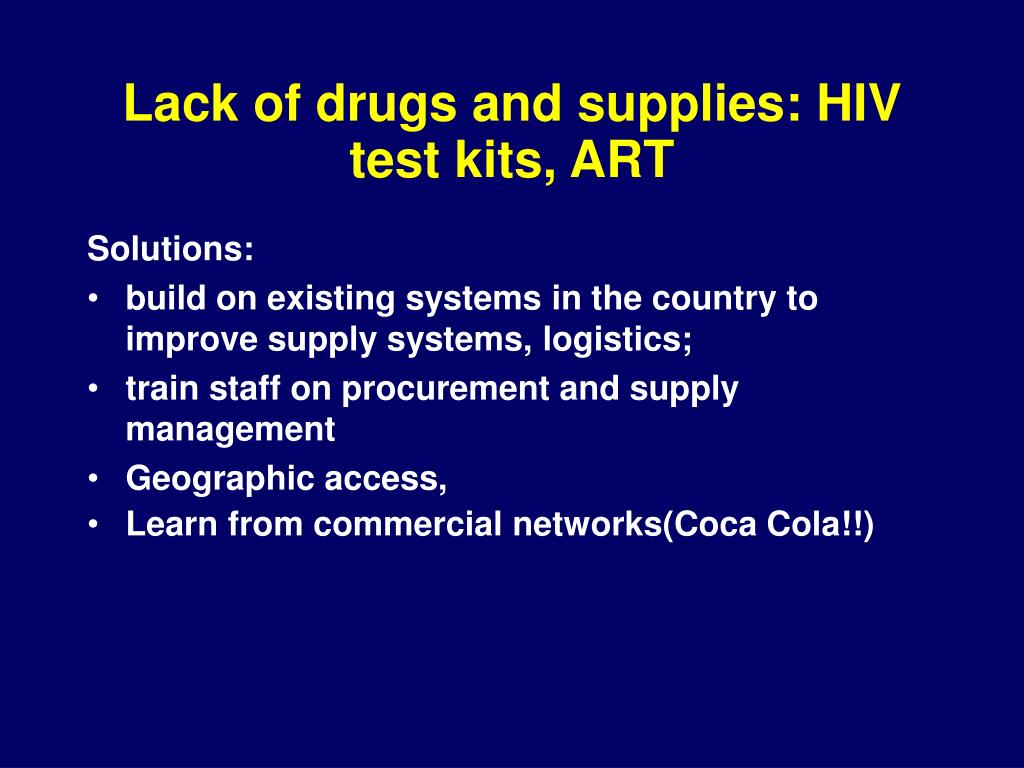 Lack of drugs and supplies: HIV test kits, ART

Solutions:
• build on existing systems in the country to improve supply systems, logistics;
• train staff on procurement and supply management
• Geographic access,
• Learn from commercial networks(Coca Cola!!)